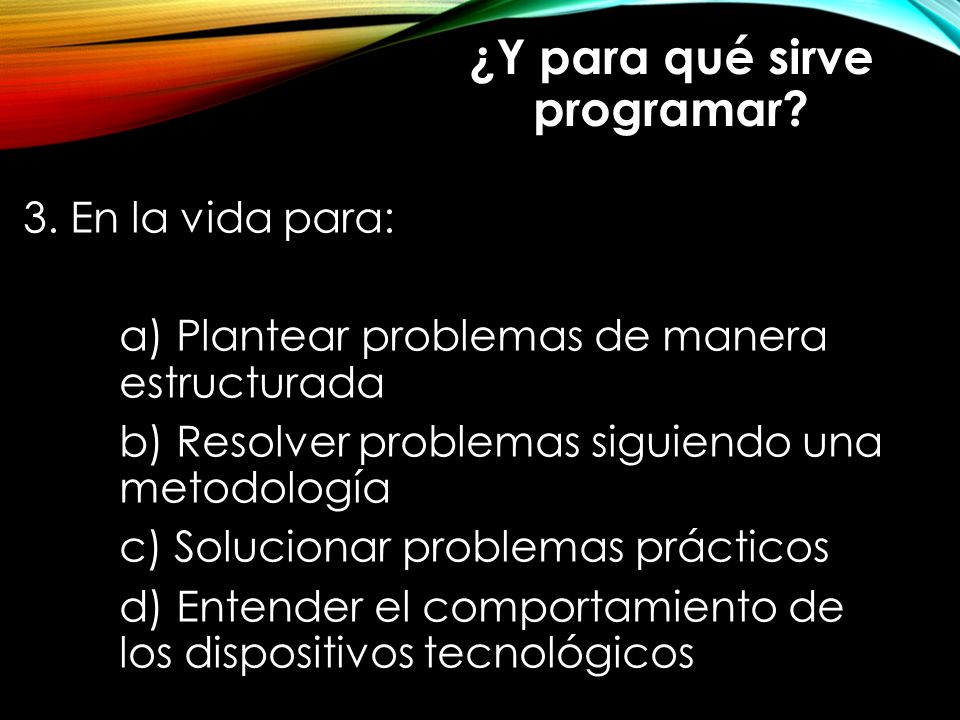 ¿Y para qué sirve programar?

3. En la vida para:

a) Plantear problemas de manera estructurada

b) Resolver problemas siguiendo una metodología

c) Solucionar problemas prácticos

d) Entender el comportamiento de los dispositivos tecnológicos